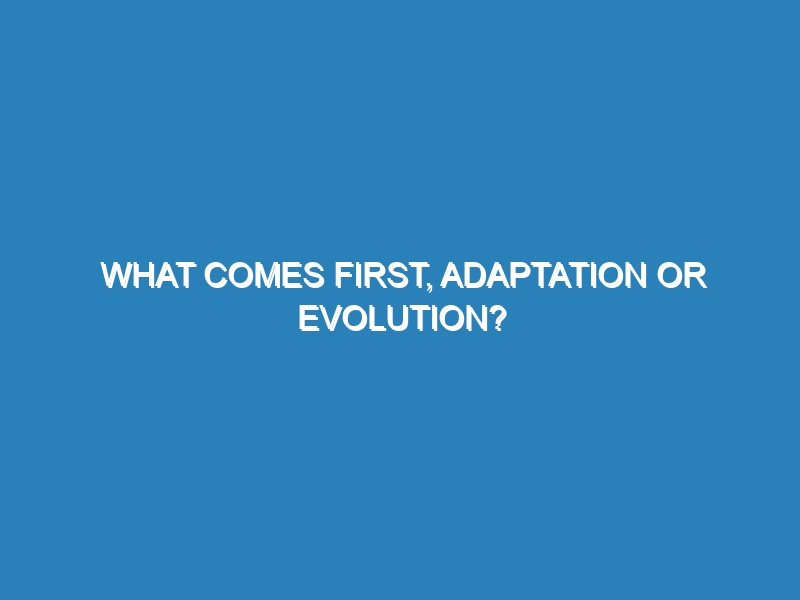 WHAT COMES FIRST, ADAPTATION OR EVOLUTION?